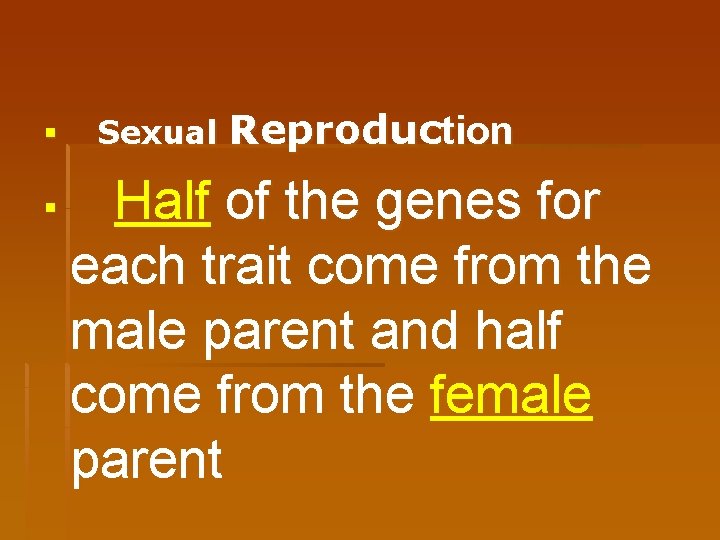 ▪ Sexual Reproduction

▪ Half of the genes for each trait come from the male parent and half come from the female parent